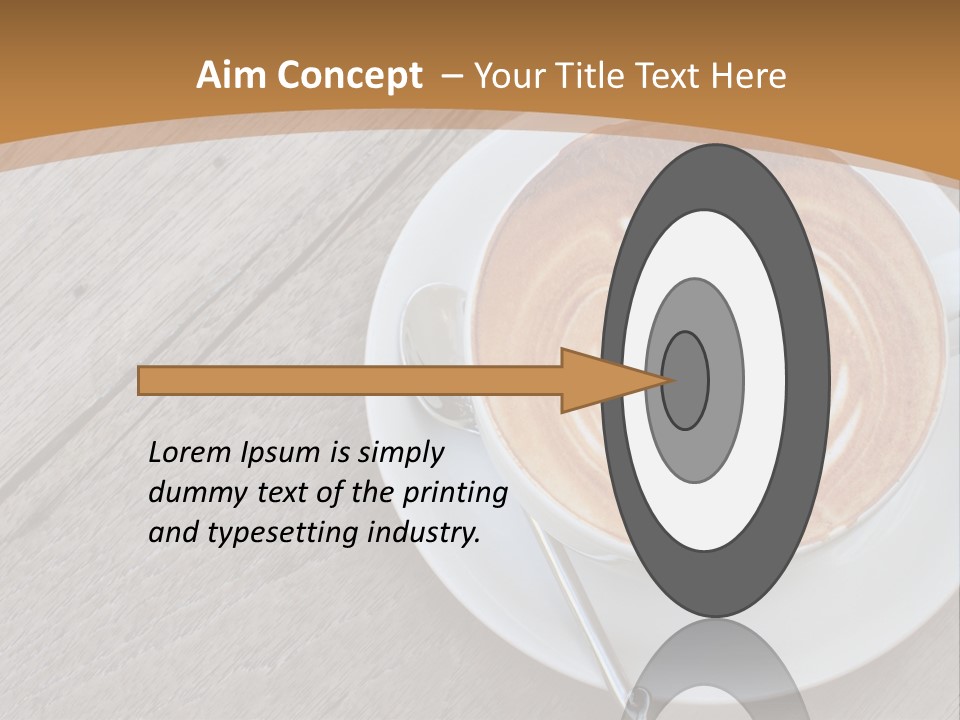 Aim Concept – Your Title Text Here

Lorem Ipsum is simply dummy text of the printing and typesetting industry.